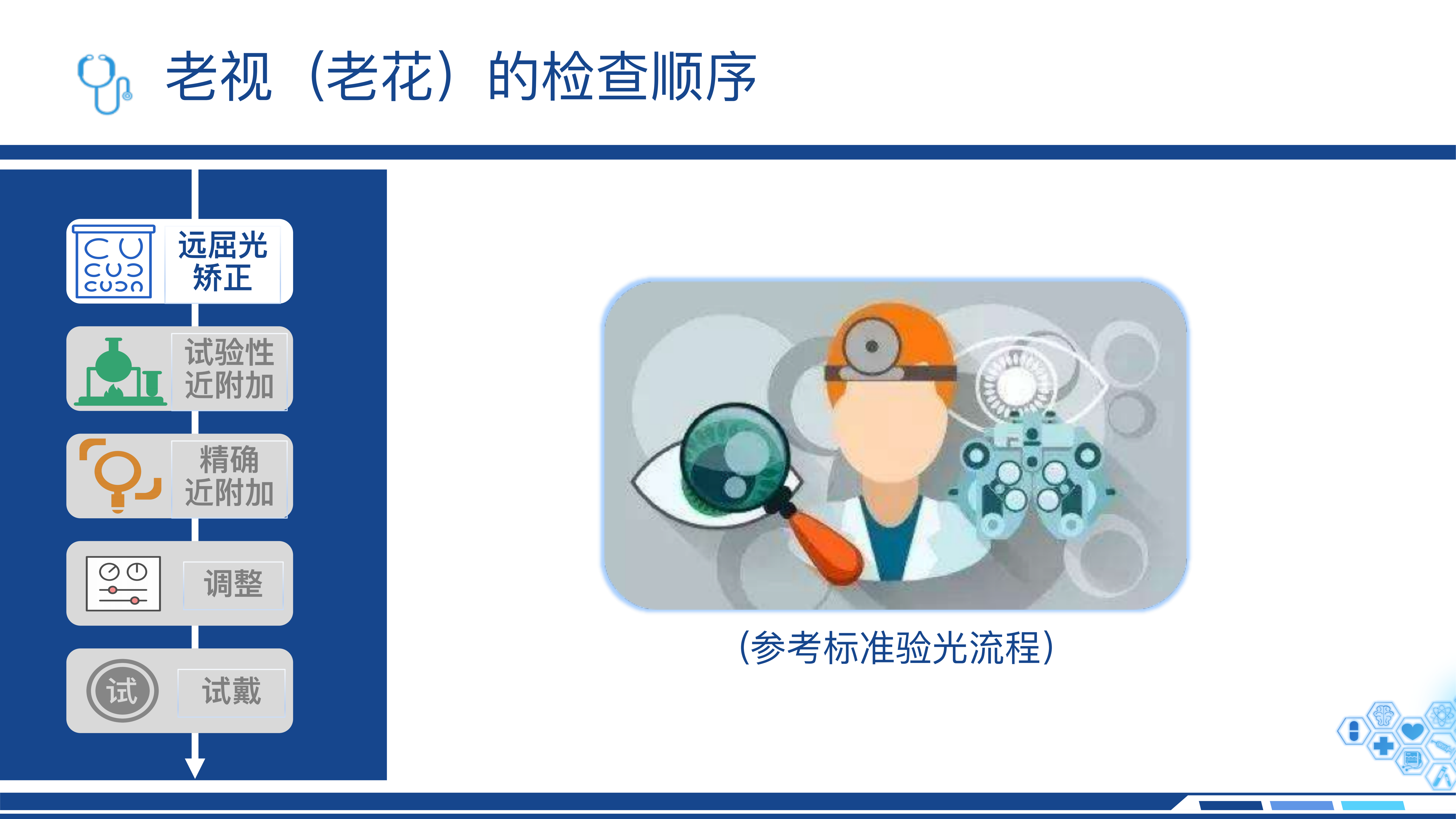 老视（老花）的检查顺序

远屈光矫正

试验性近附加

精确近附加

调整

试

试戴

（参考标准验光流程）